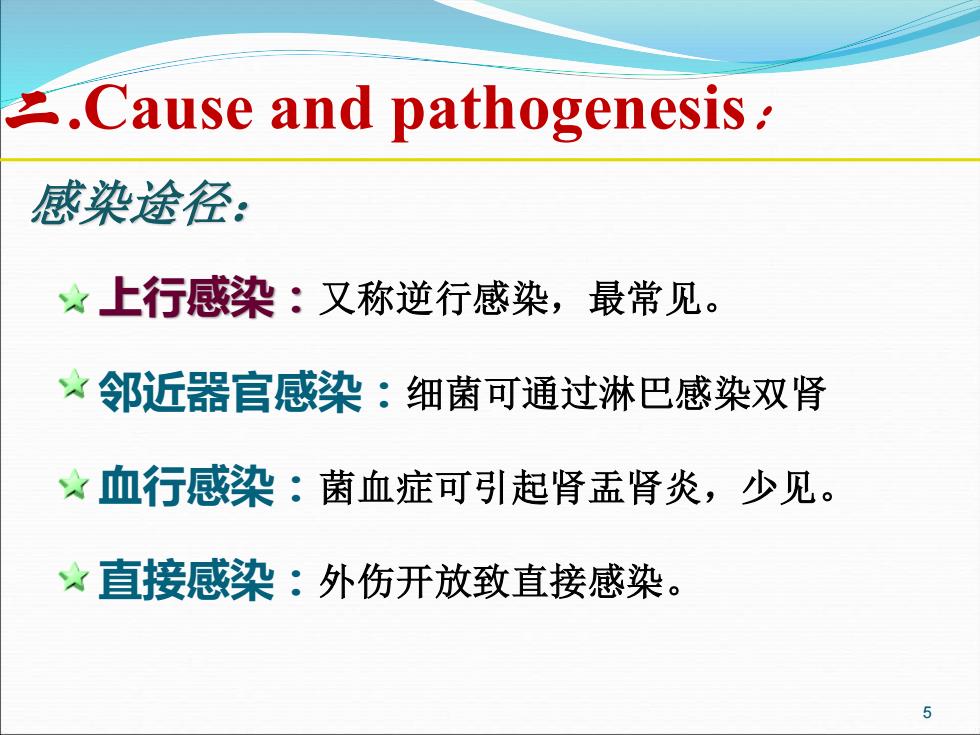 二.Cause and pathogenesis：

感染途径：

上行感染：又称逆行感染，最常见。

邻近器官感染：细菌可通过淋巴感染双肾

血行感染：菌血症可引起肾盂肾炎，少见。

直接感染：外伤开放致直接感染。

5